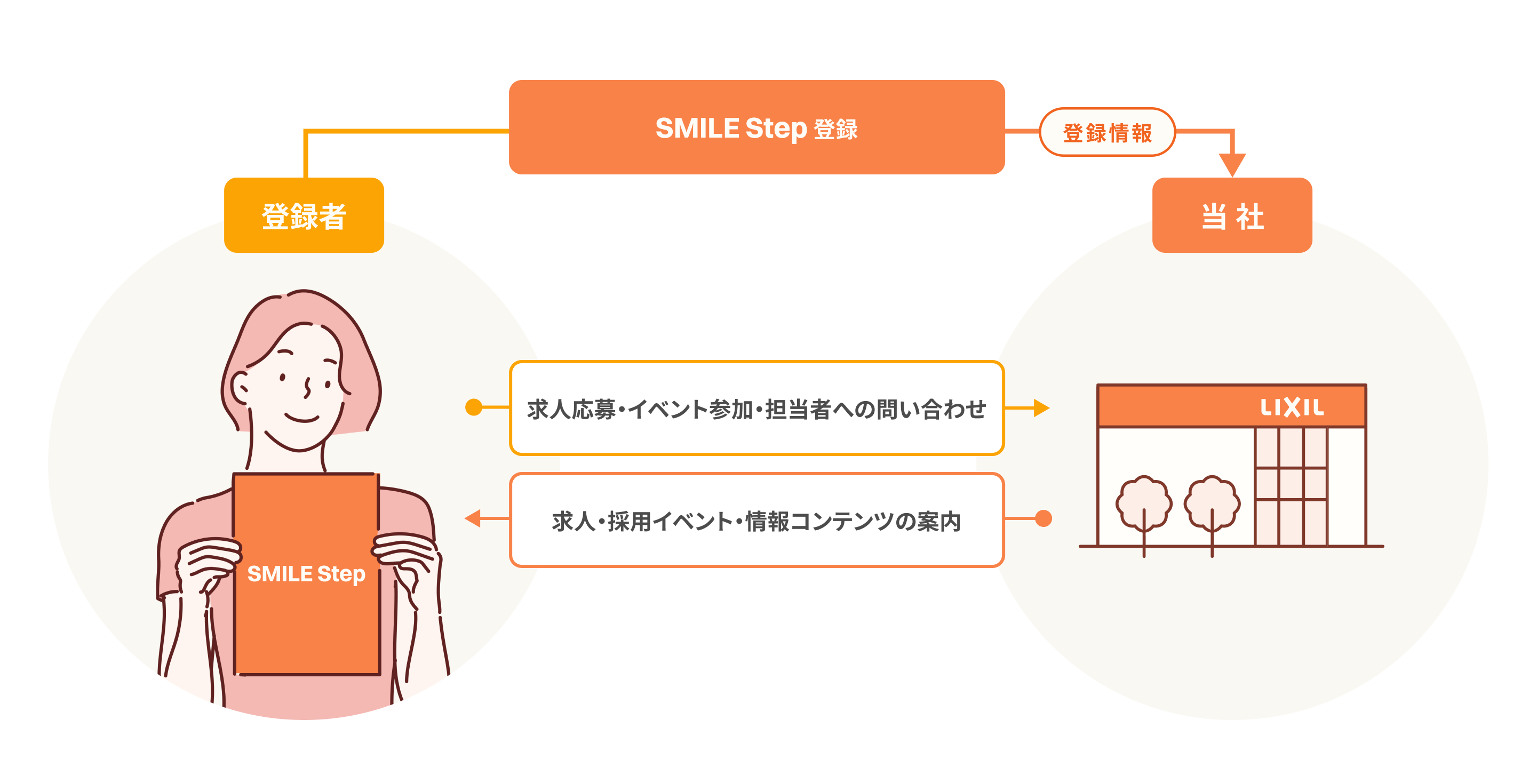 SMILE Step 登録

登録情報

登録者

当 社

求人応募・イベント参加・担当者への問い合わせ

求人・採用イベント・情報コンテンツの案内

SMILE Step

LIXIL